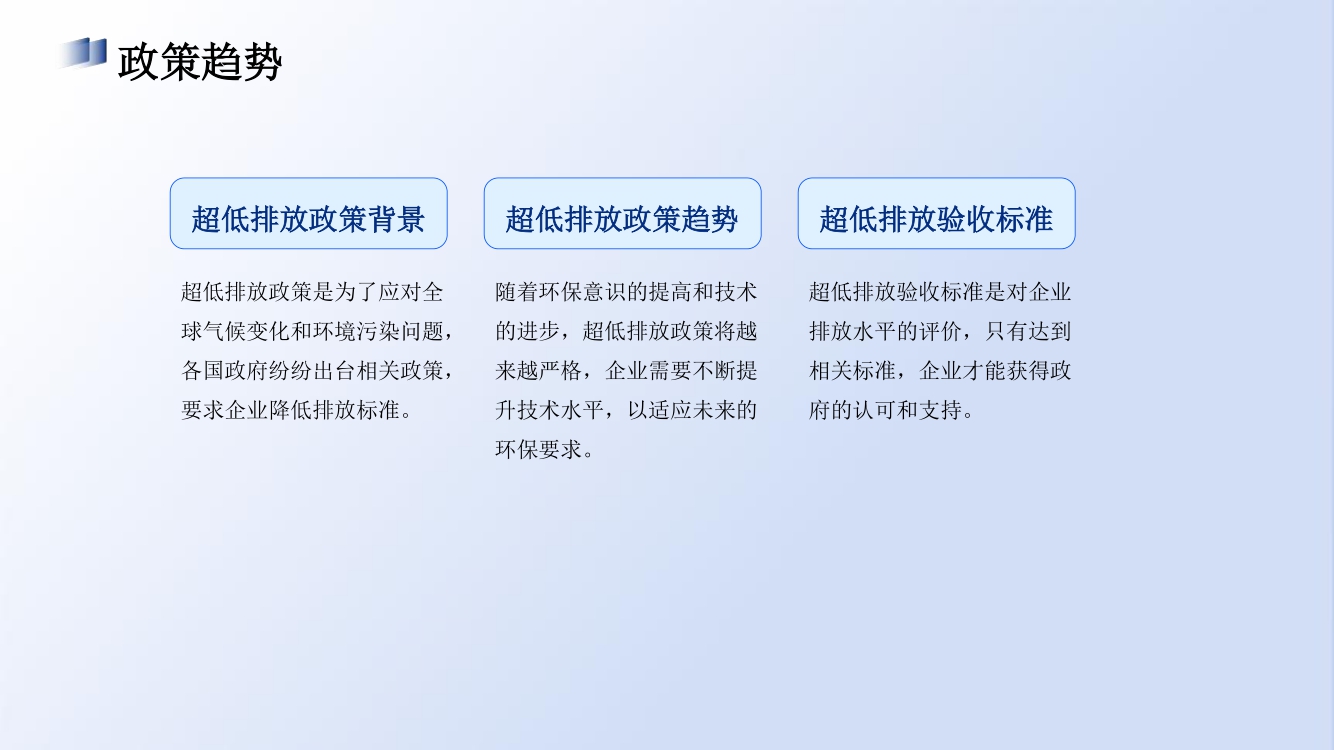 政策趋势

超低排放政策背景

超低排放政策是为了应对全球气候变化和环境污染问题，各国政府纷纷出台相关政策，要求企业降低排放标准。

超低排放政策趋势

随着环保意识的提高和技术的进步，超低排放政策将越来越严格，企业需要不断提升技术水平，以适应未来的环保要求。

超低排放验收标准

超低排放验收标准是对企业排放水平的评价，只有达到相关标准，企业才能获得政府的认可和支持。